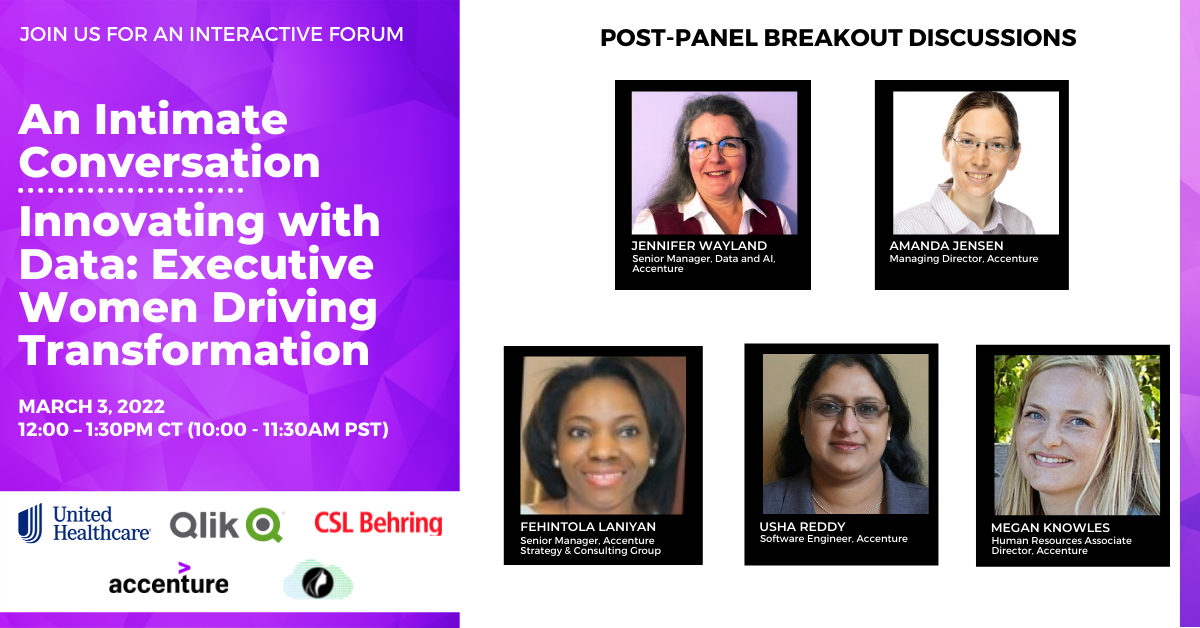 JOIN US FOR AN INTERACTIVE FORUM

An Intimate Conversation

Innovating with Data: Executive Women Driving Transformation

MARCH 3, 2022
12:00 – 1:30PM CT (10:00 - 11:30AM PST)

United Healthcare

Qlik

CSL Behring

accenture

POST-PANEL BREAKOUT DISCUSSIONS

JENNIFER WAYLAND
Senior Manager, Data and AI, Accenture

AMANDA JENSEN
Managing Director, Accenture

FEHINTOLA LANIYAN
Senior Manager, Accenture Strategy & Consulting Group

USHA REDDY
Software Engineer, Accenture

MEGAN KNOWLES
Human Resources Associate Director, Accenture